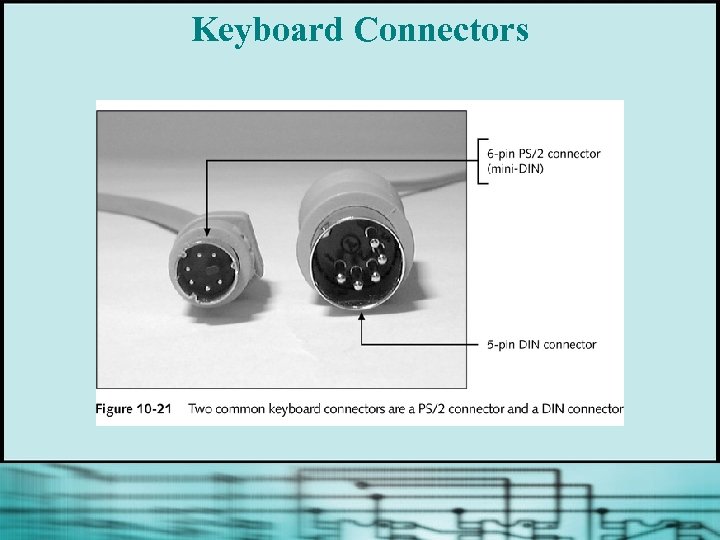 Keyboard Connectors

6-pin PS/2 connector (mini-DIN)

5-pin DIN connector

Figure 10-21 Two common keyboard connectors are a PS/2 connector and a DIN connector